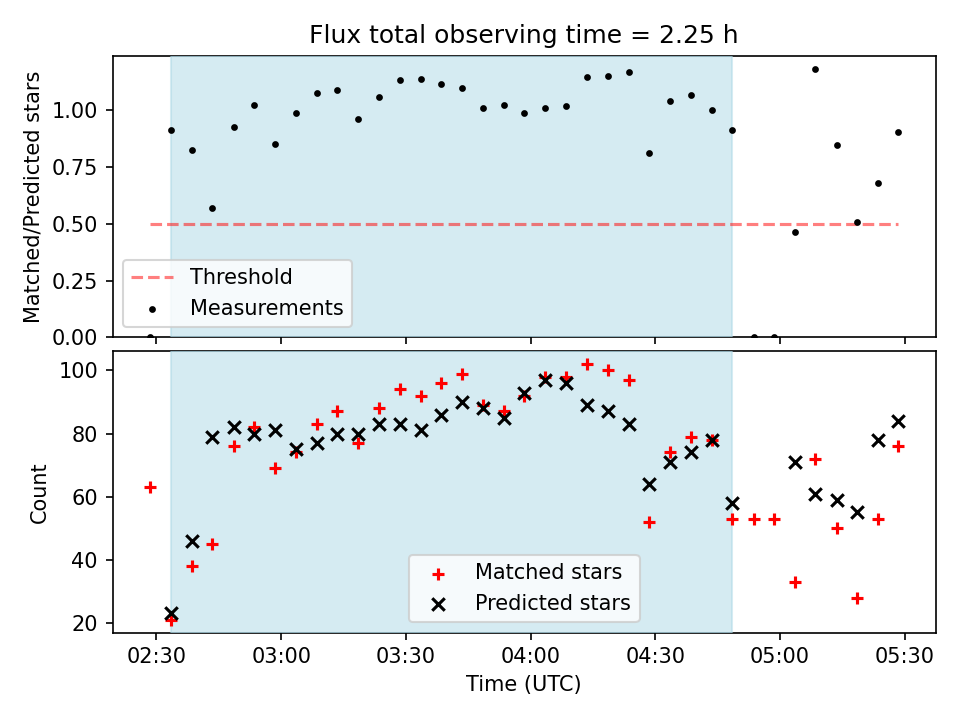 Flux total observing time = 2.25 h

Matched/Predicted stars

1.00
0.75
0.50
0.25
0.00

Threshold
Measurements

Count

100
80
60
40
20

Matched stars
Predicted stars

02:30 03:00 03:30 04:00 04:30 05:00 05:30

Time (UTC)